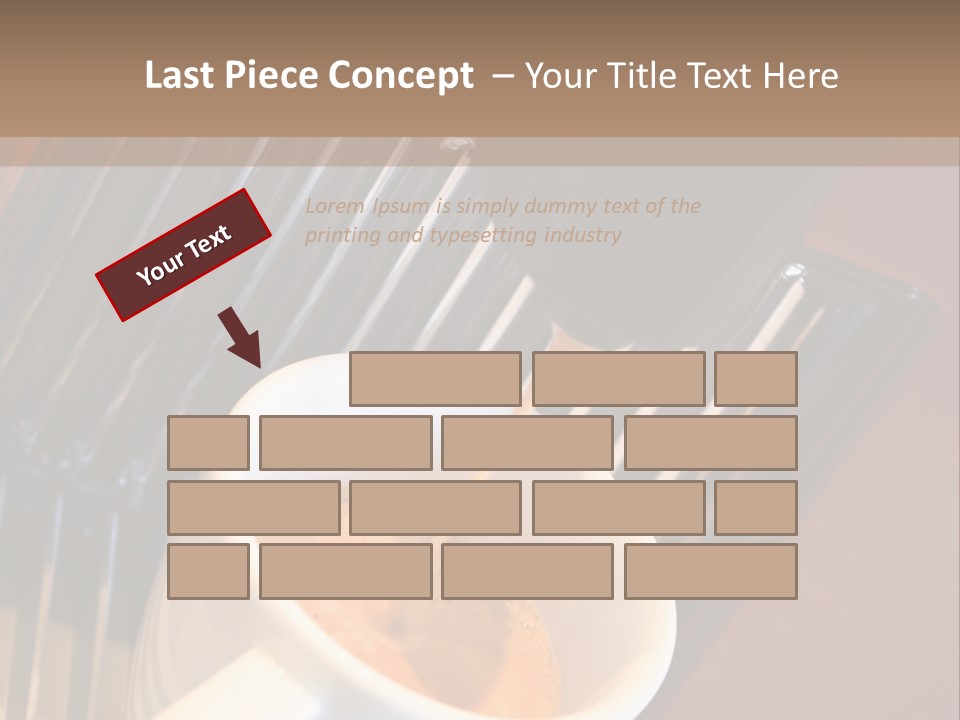 Last Piece Concept – Your Title Text Here

Your Text

Lorem Ipsum is simply dummy text of the printing and typesetting industry